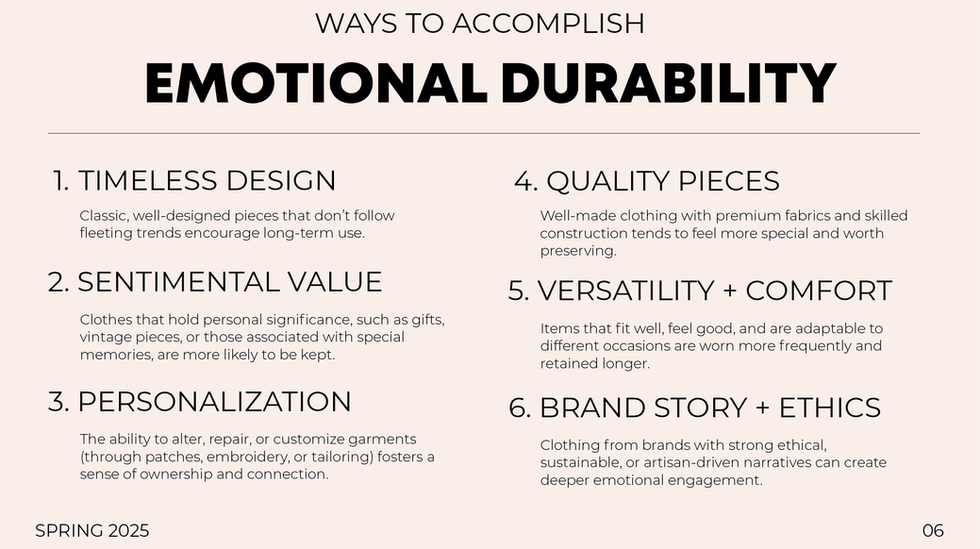 WAYS TO ACCOMPLISH

EMOTIONAL DURABILITY

1. TIMELESS DESIGN

Classic, well-designed pieces that don't follow fleeting trends encourage long-term use.

2. SENTIMENTAL VALUE

Clothes that hold personal significance, such as gifts, vintage pieces, or those associated with special memories, are more likely to be kept.

3. PERSONALIZATION

The ability to alter, repair, or customize garments (through patches, embroidery, or tailoring) fosters a sense of ownership and connection.

4. QUALITY PIECES

Well-made clothing with premium fabrics and skilled construction tends to feel more special and worth preserving.

5. VERSATILITY + COMFORT

Items that fit well, feel good, and are adaptable to different occasions are worn more frequently and retained longer.

6. BRAND STORY + ETHICS

Clothing from brands with strong ethical, sustainable, or artisan-driven narratives can create deeper emotional engagement.

SPRING 2025

06